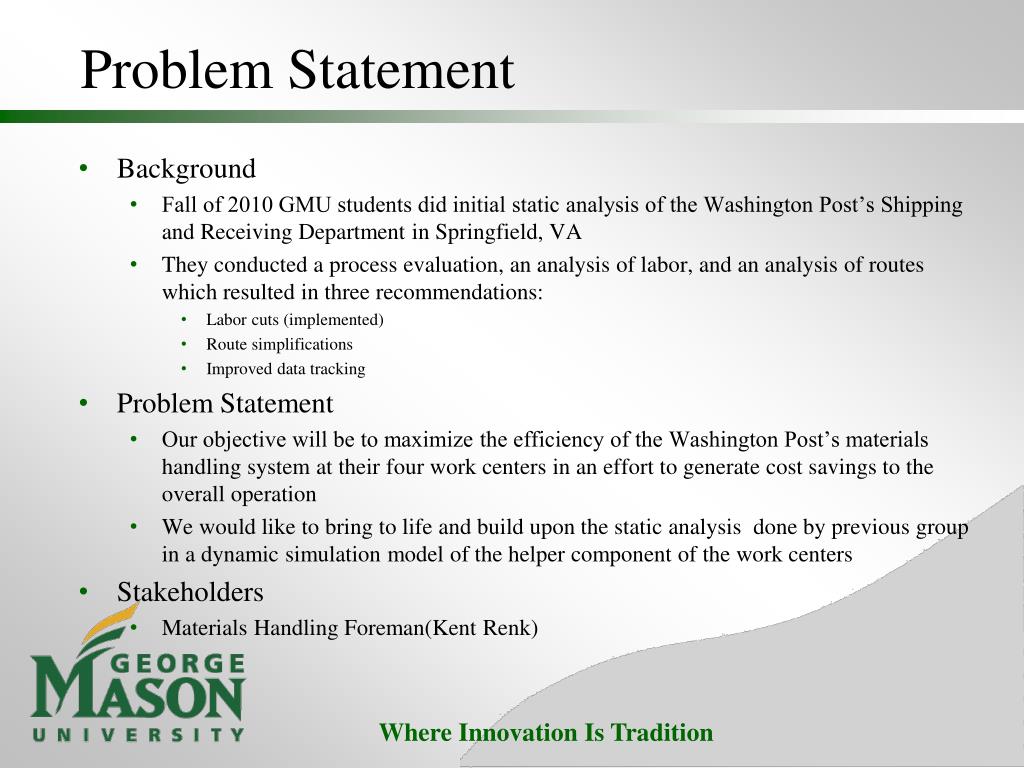 Problem Statement

• Background
• Fall of 2010 GMU students did initial static analysis of the Washington Post’s Shipping and Receiving Department in Springfield, VA
• They conducted a process evaluation, an analysis of labor, and an analysis of routes which resulted in three recommendations:
• Labor cuts (implemented)
• Route simplifications
• Improved data tracking
• Problem Statement
• Our objective will be to maximize the efficiency of the Washington Post’s materials handling system at their four work centers in an effort to generate cost savings to the overall operation
• We would like to bring to life and build upon the static analysis done by previous group in a dynamic simulation model of the helper component of the work centers
• Stakeholders
• Materials Handling Foreman(Kent Renk)

GEORGE MASON UNIVERSITY

Where Innovation Is Tradition